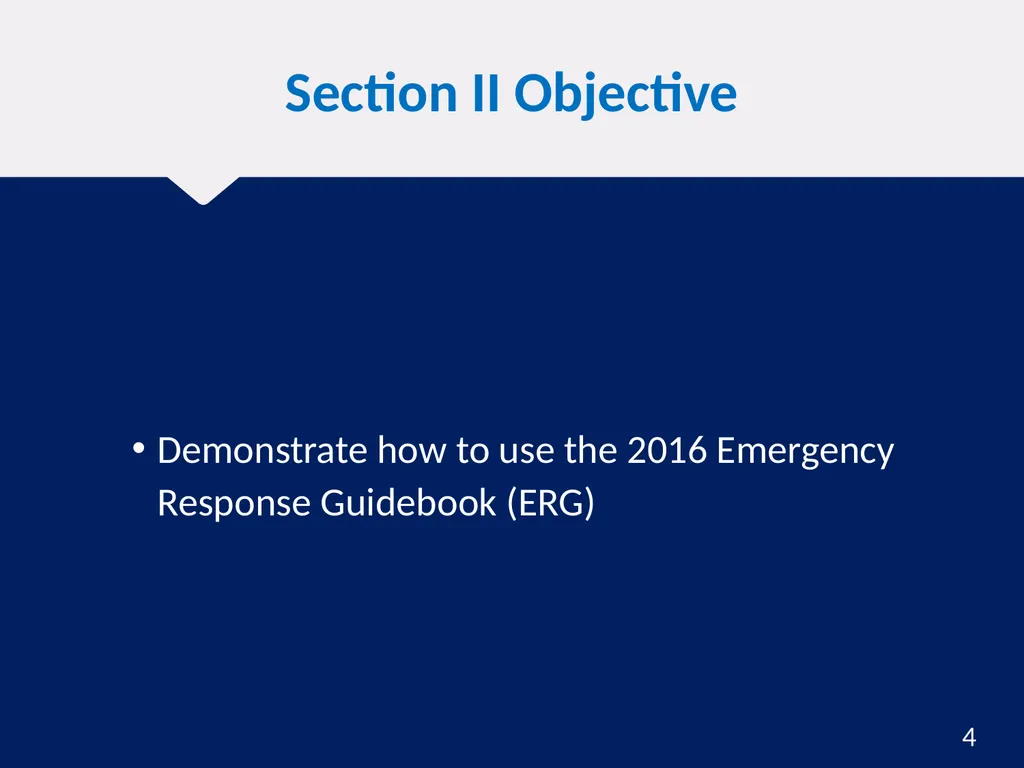 Section II Objective

• Demonstrate how to use the 2016 Emergency Response Guidebook (ERG)

4